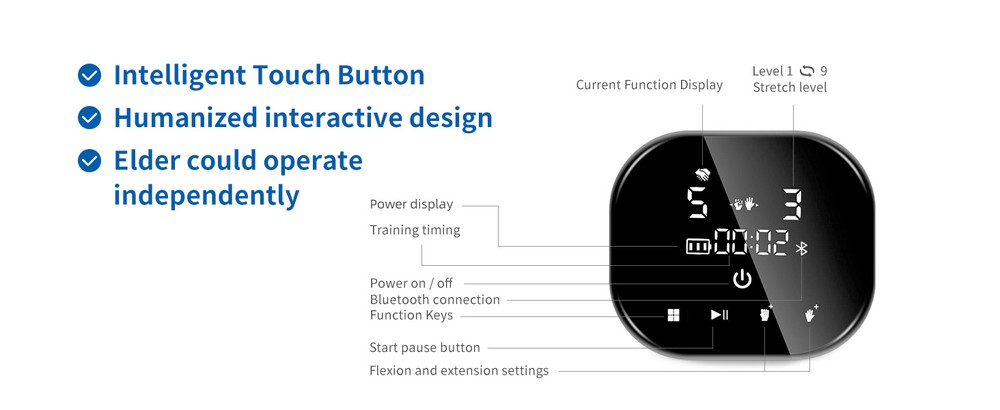 Intelligent Touch Button
Humanized interactive design
Elder could operate independently

Current Function Display
Level 1 9
Stretch level

Power display
Training timing
Power on / off
Bluetooth connection
Function Keys
Start pause button
Flexion and extension settings

5
3
00:02